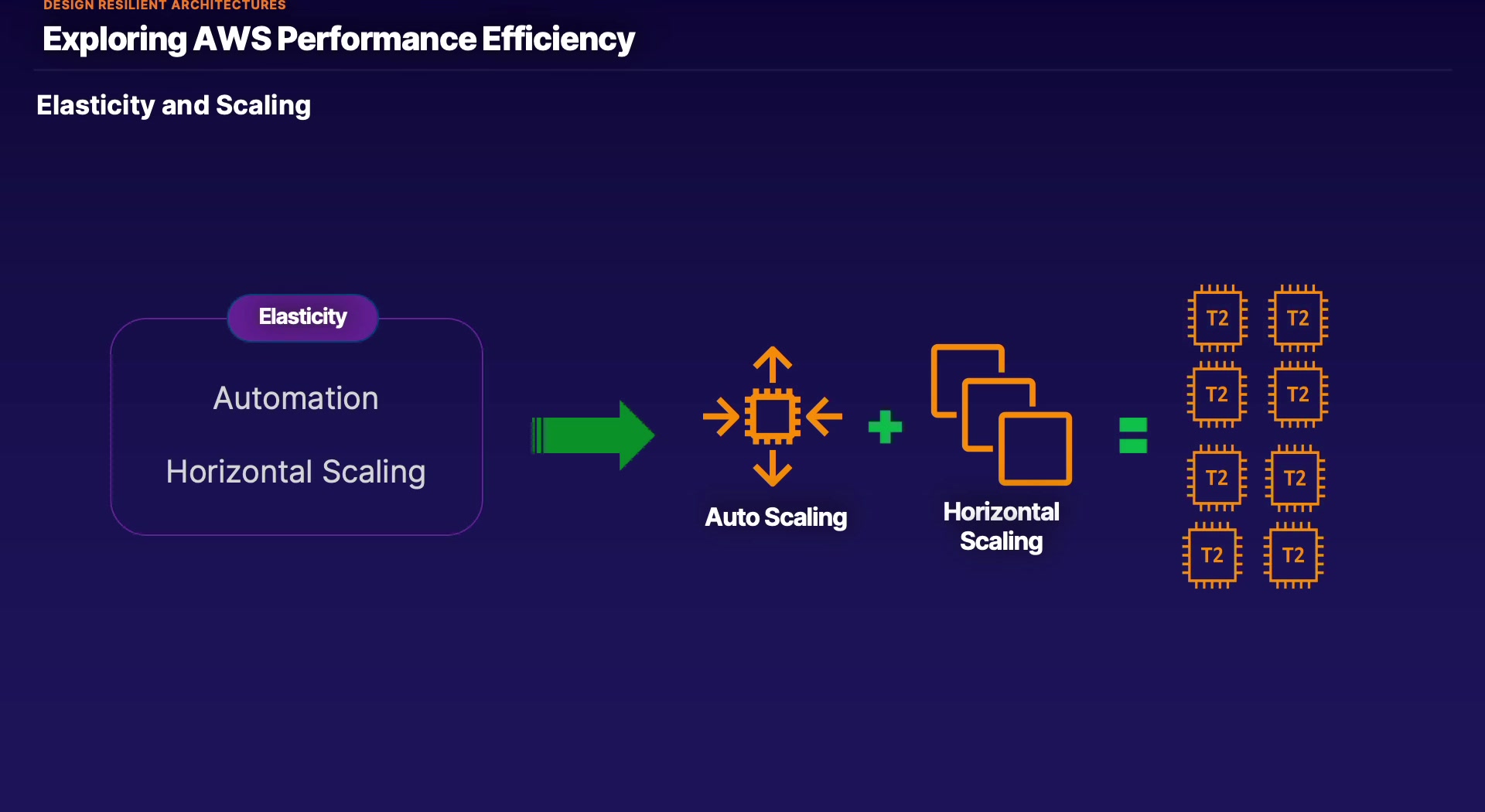 DESIGN RESILIENT ARCHITECTURES
Exploring AWS Performance Efficiency

Elasticity and Scaling

Elasticity

Automation

Horizontal Scaling

Auto Scaling

Horizontal Scaling

T2 T2
T2 T2
T2 T2
T2 T2